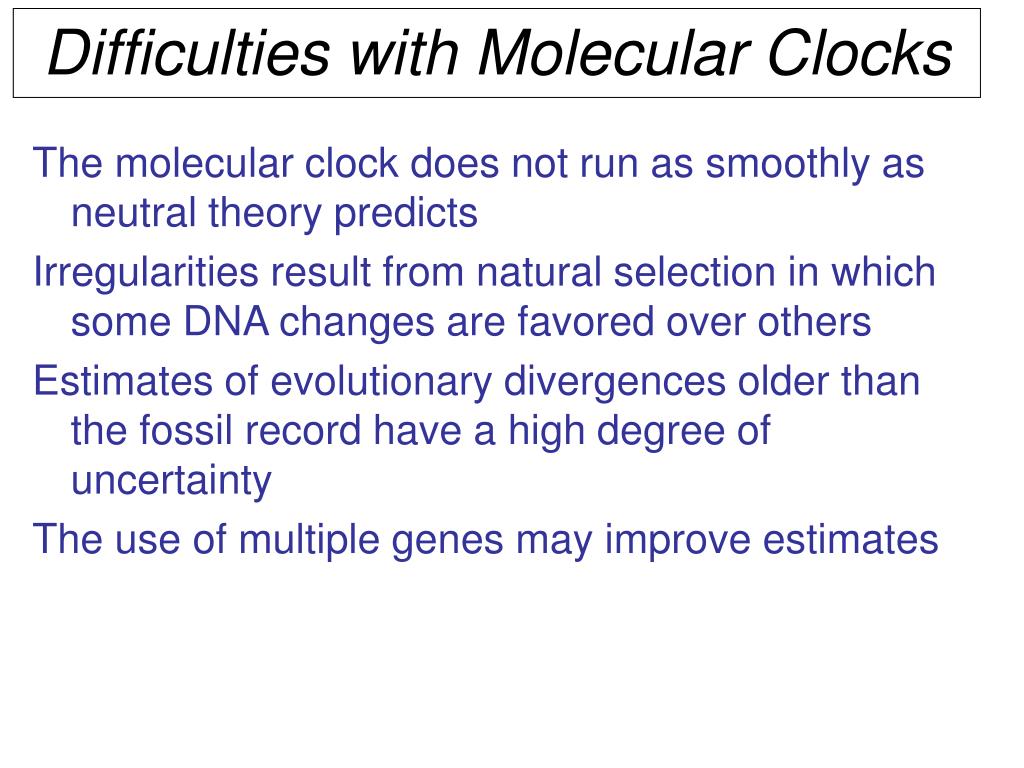 Difficulties with Molecular Clocks

The molecular clock does not run as smoothly as neutral theory predicts

Irregularities result from natural selection in which some DNA changes are favored over others

Estimates of evolutionary divergences older than the fossil record have a high degree of uncertainty

The use of multiple genes may improve estimates